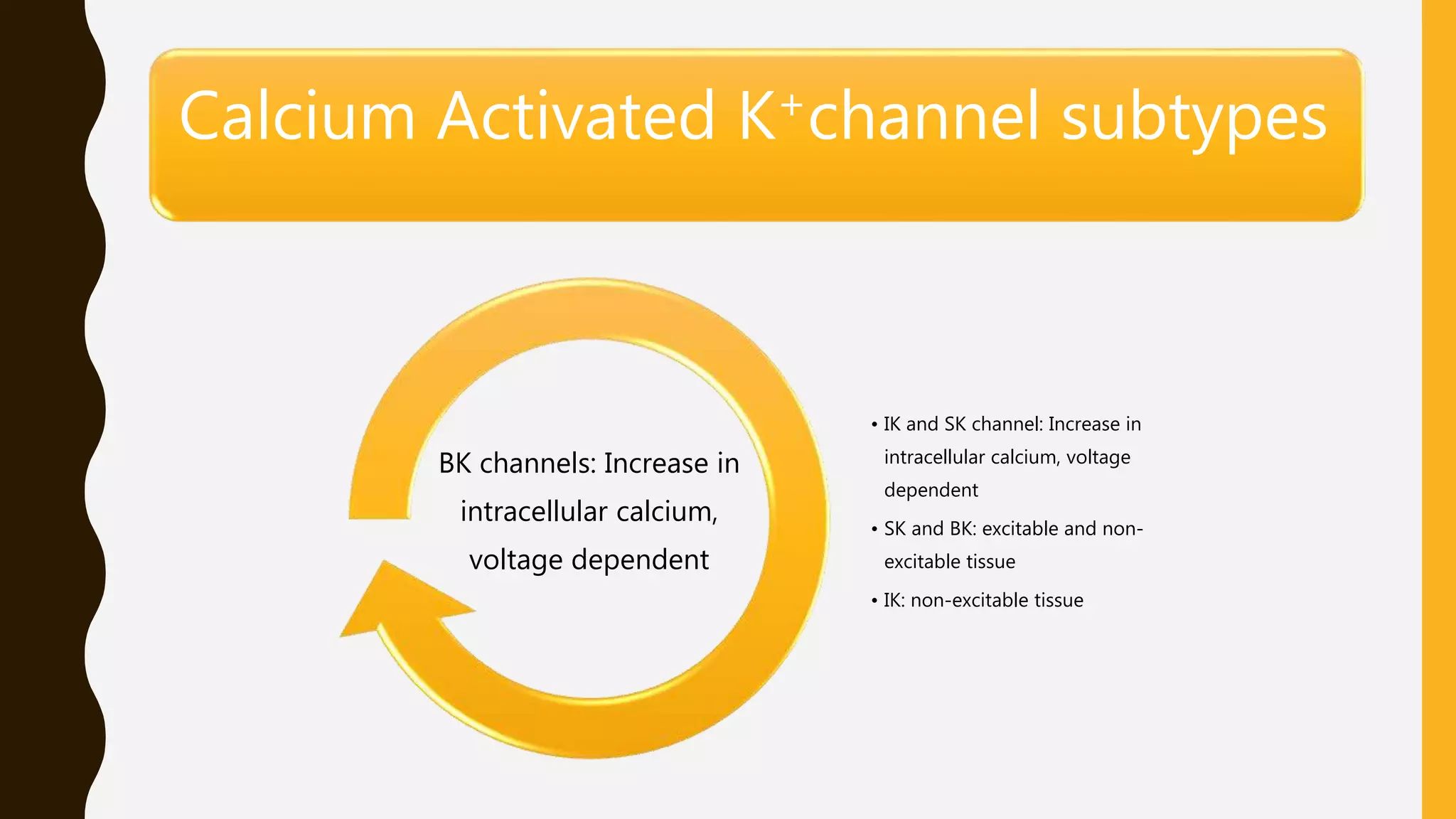 Calcium Activated $K^+$channel subtypes

BK channels: Increase in intracellular calcium, voltage dependent

• IK and SK channel: Increase in intracellular calcium, voltage dependent
• SK and BK: excitable and non-excitable tissue
• IK: non-excitable tissue